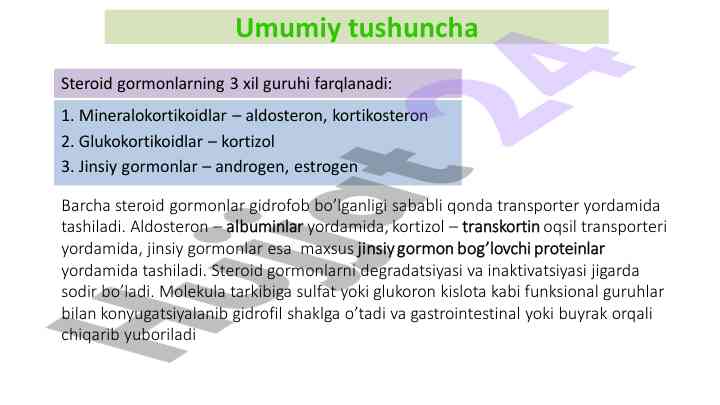 Umumiy tushuncha

Steroid gormonlarning 3 xil guruhi farqlanadi:

1. Mineralokortikoidlar – aldosteron, kortikosteron
2. Glukokortikoidlar – kortizol
3. Jinsiy gormonlar – androgen, estrogen

Barcha steroid gormonlar gidrofob bo'lganligi sababli qonda transporter yordamida tashiladi. Aldosteron – albuminlar yordamida, kortizol – transkortin oqsil transporteri yordamida, jinsiy gormonlar esa maxsus jinsiy gormon bog'lovchi proteinlar yordamida tashiladi. Steroid gormonlarni degradatsiyasi va inaktivatsiyasi jigarda sodir bo'ladi. Molekula tarkibiga sulfat yoki glukoron kislota kabi funksional guruhlar bilan konyugatsiyalanib gidrofil shaklga o'tadi va gastrointestinal yoki buyrak orqali chiqarib yuboriladi

hujjat24